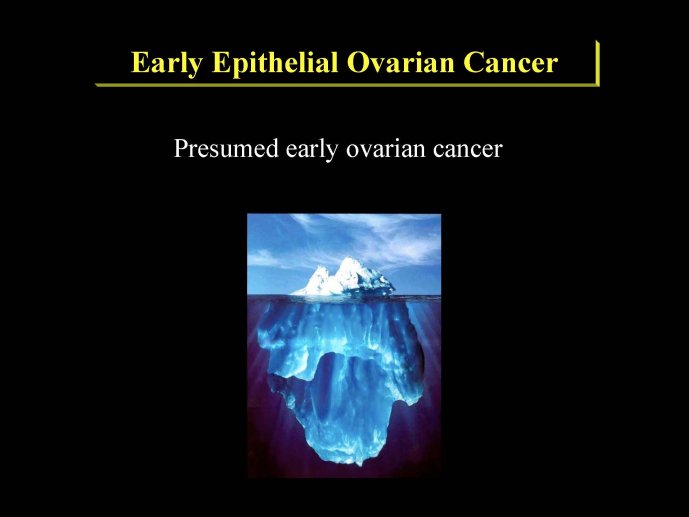 Early Epithelial Ovarian Cancer

Presumed early ovarian cancer